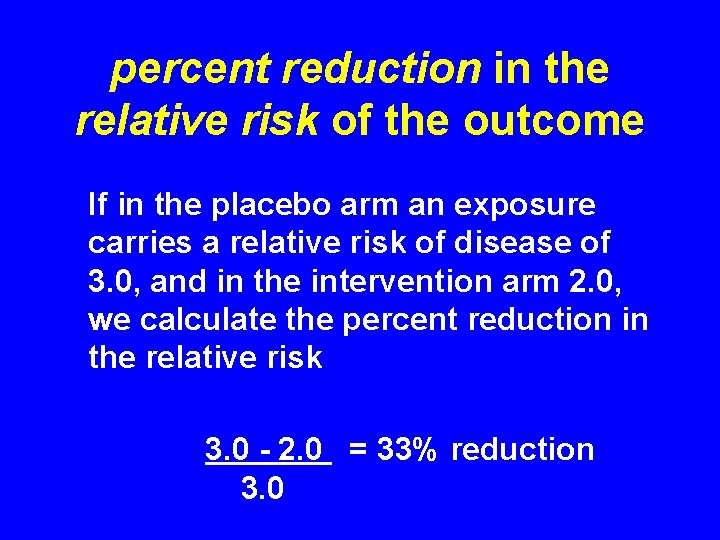 percent reduction in the relative risk of the outcome

If in the placebo arm an exposure carries a relative risk of disease of 3.0, and in the intervention arm 2.0, we calculate the percent reduction in the relative risk

$\frac{3.0 - 2.0}{3.0}$ = 33% reduction